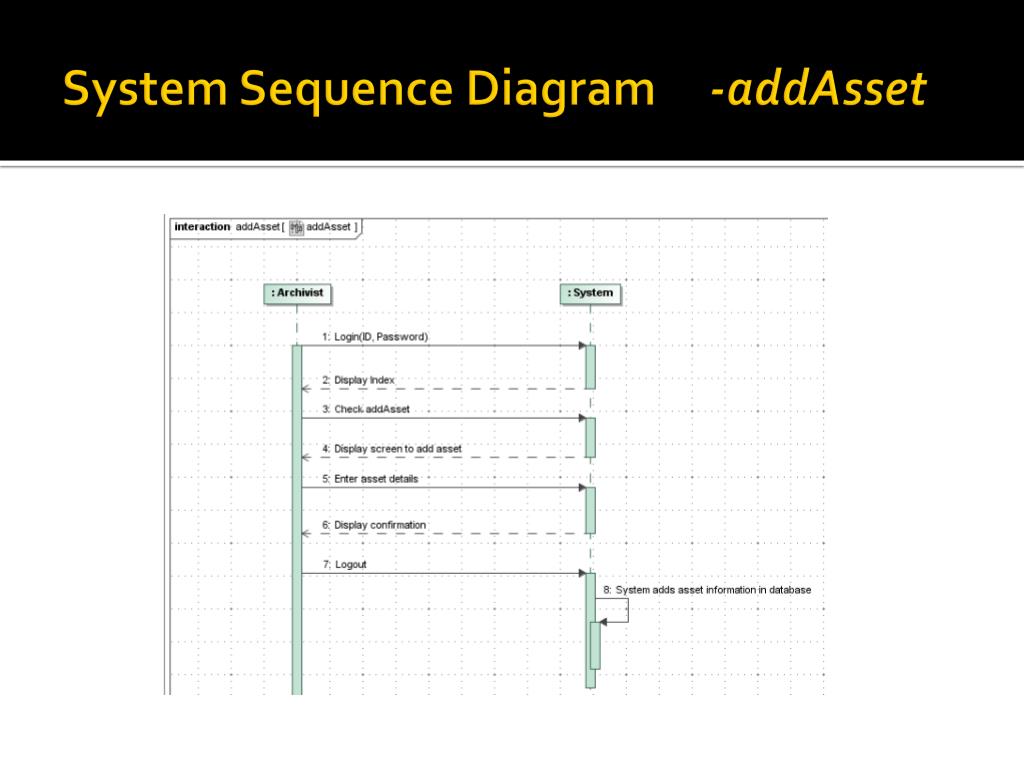 System Sequence Diagram -addAsset

interaction addAsset [ addAsset ]

: Archivist

: System

1: Login(ID, Password)

2: Display Index

3: Check addAsset

4: Display screen to add asset

5: Enter asset details

6: Display confirmation

7: Logout

8: System adds asset information in database